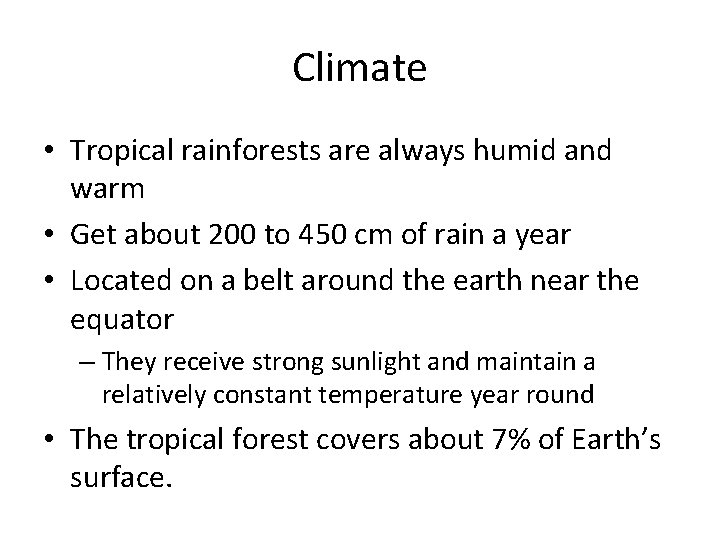 Climate

• Tropical rainforests are always humid and warm
• Get about 200 to 450 cm of rain a year
• Located on a belt around the earth near the equator
– They receive strong sunlight and maintain a relatively constant temperature year round
• The tropical forest covers about 7% of Earth's surface.